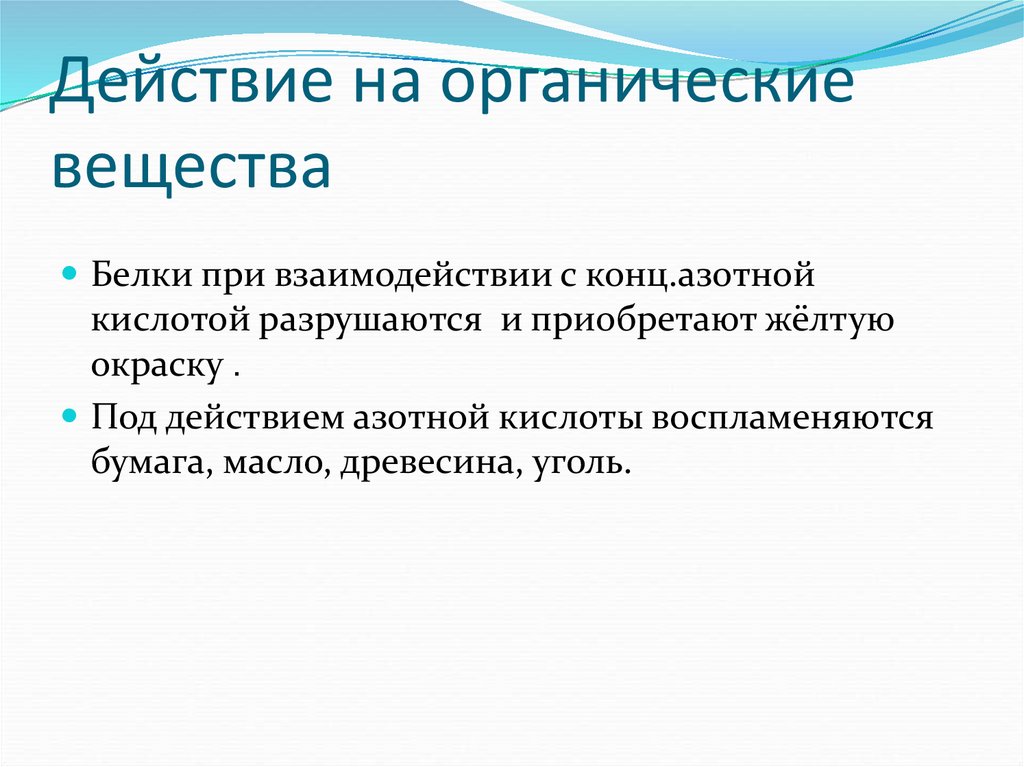 Действие на органические вещества

Белки при взаимодействии с конц.азотной кислотой разрушаются и приобретают жёлтую окраску .

Под действием азотной кислоты воспламеняются бумага, масло, древесина, уголь.